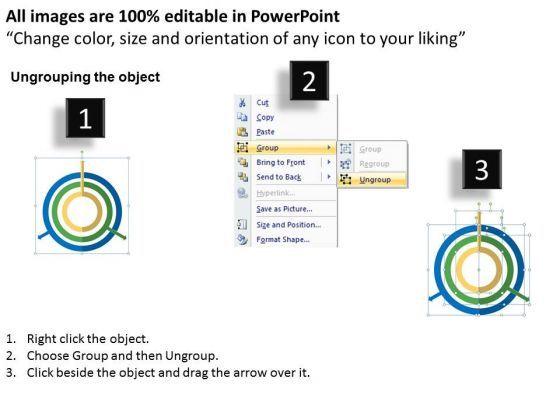 All images are 100% editable in PowerPoint
“Change color, size and orientation of any icon to your liking”

Ungrouping the object

1

2

Cut
Copy
Paste
Group
Bring to Front
Send to Back
Hyperlink...
Save as Picture...
Size and Position...
Format Shape...

Group
Regroup
Ungroup

3

1. Right click the object.
2. Choose Group and then Ungroup.
3. Click beside the object and drag the arrow over it.